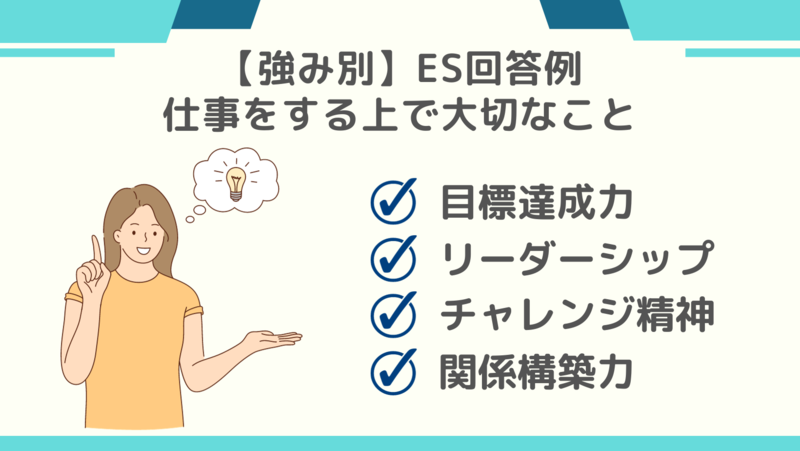 【強み別】ES回答例
仕事をする上で大切なこと

目標達成力
リーダーシップ
チャレンジ精神
関係構築力